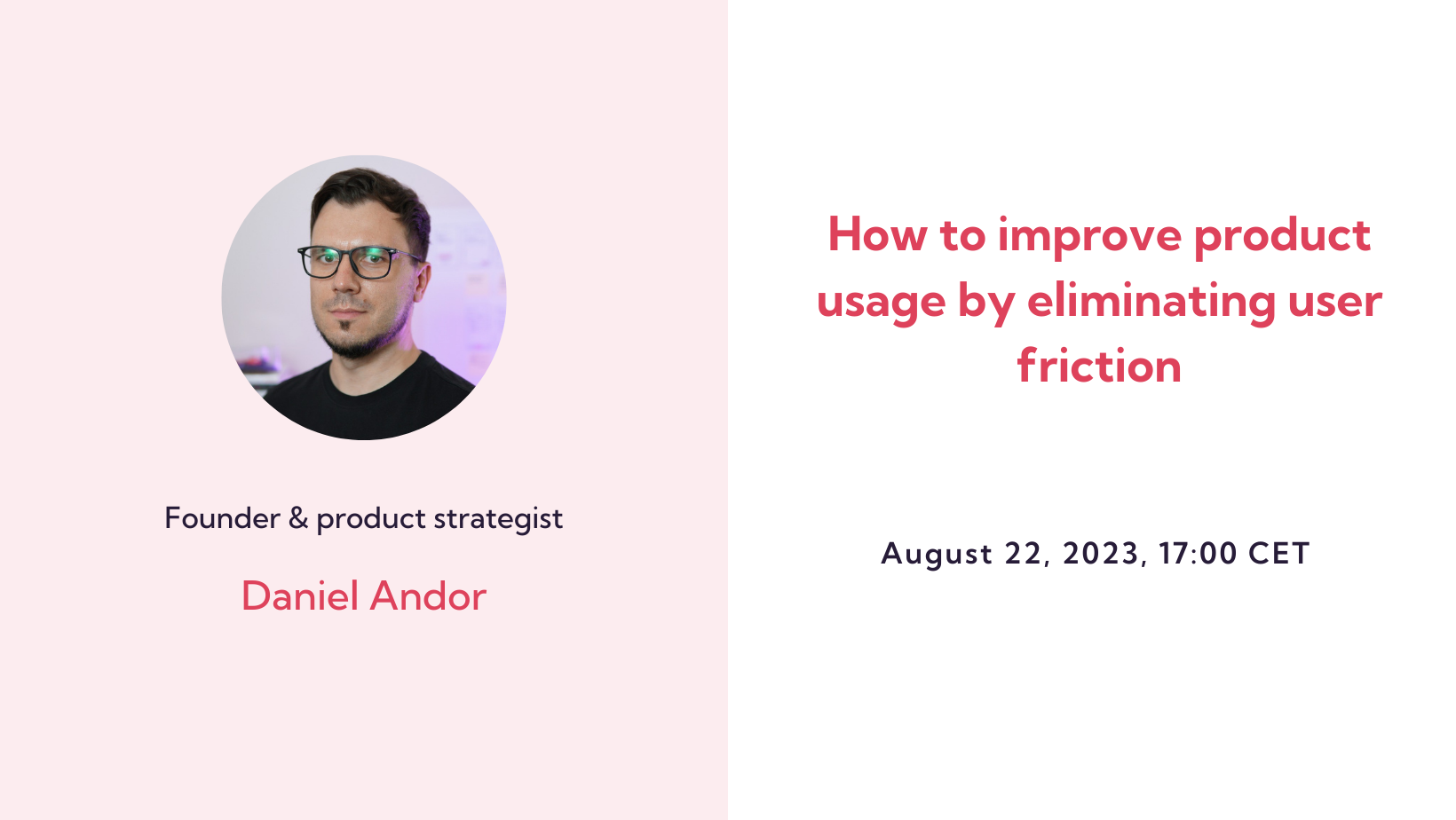 Founder & product strategist

Daniel Andor

How to improve product usage by eliminating user friction

August 22, 2023, 17:00 CET